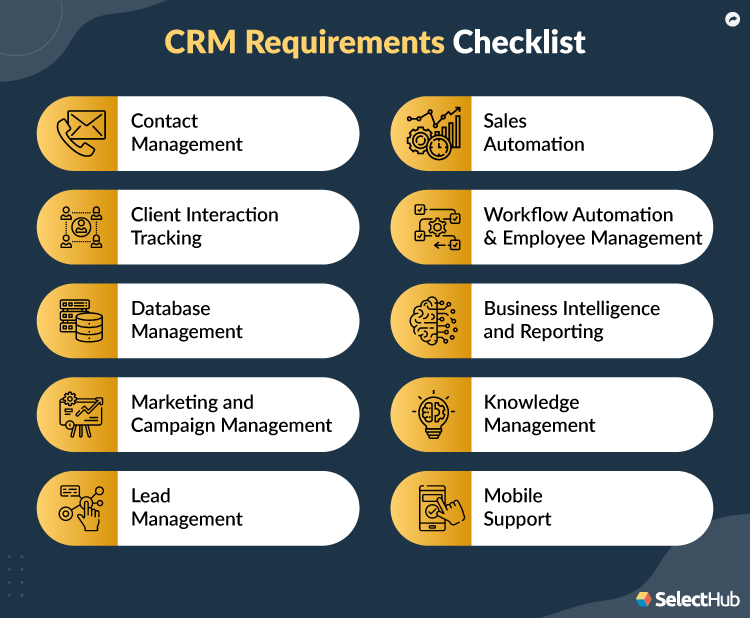 CRM Requirements Checklist

Contact Management

Client Interaction Tracking

Database Management

Marketing and Campaign Management

Lead Management

Sales Automation

Workflow Automation & Employee Management

Business Intelligence and Reporting

Knowledge Management

Mobile Support

SelectHub